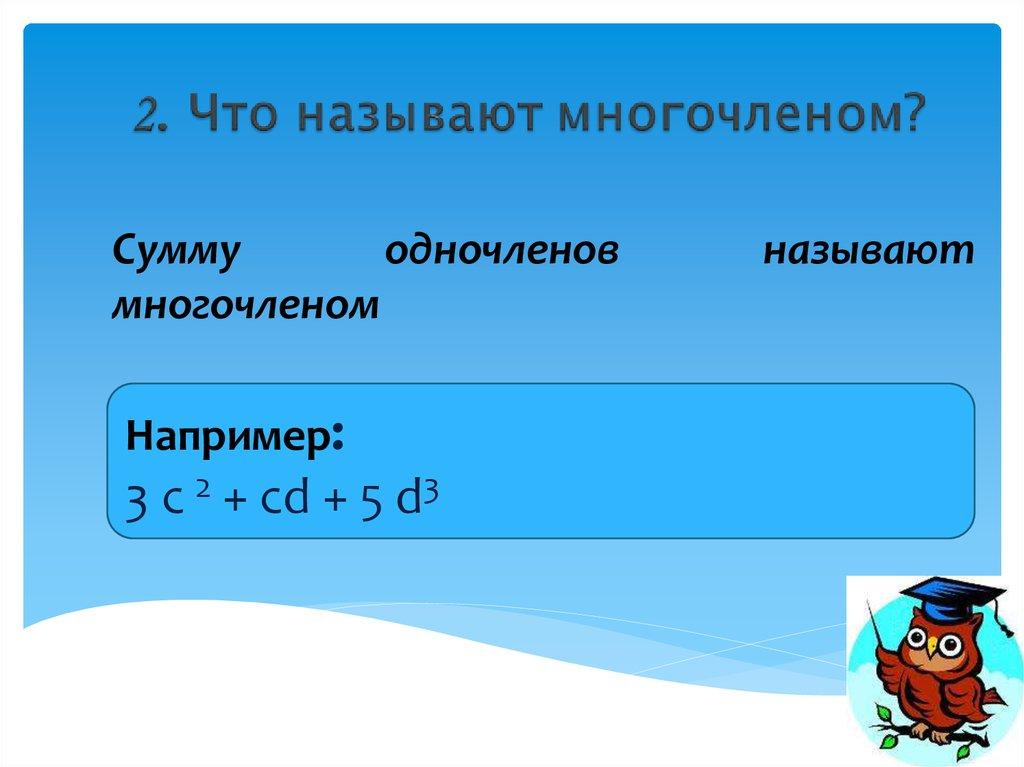 2. Что называют многочленом?

Сумму одночленов называют многочленом

Например:
$3c^2 + cd + 5d^3$